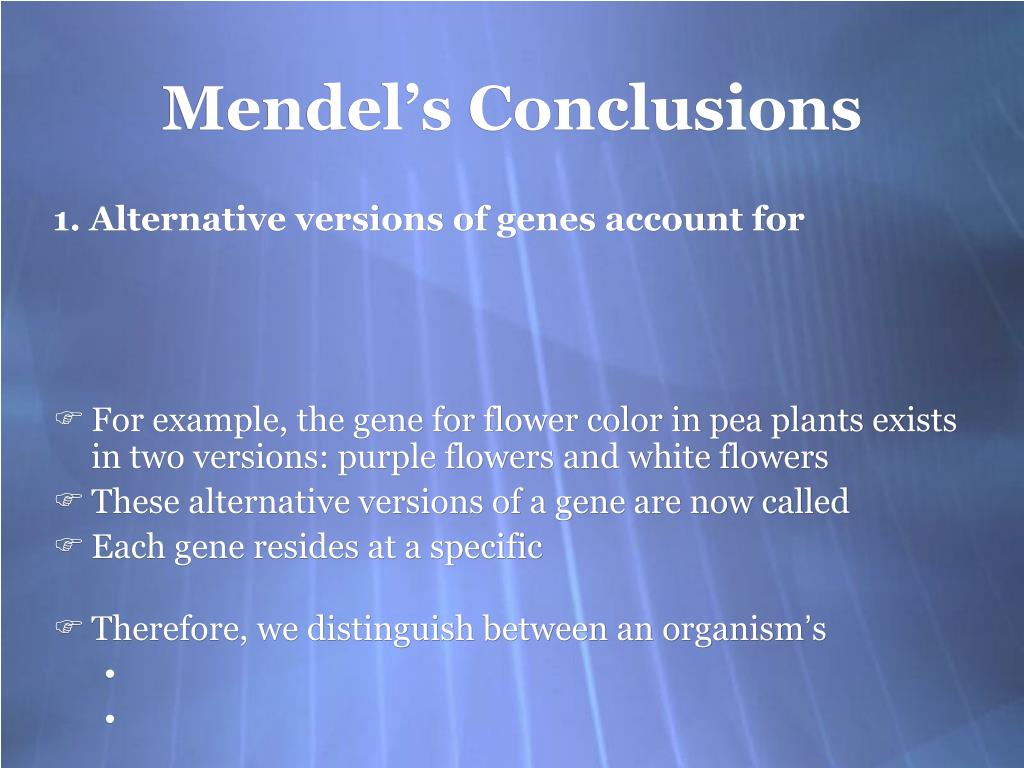 Mendel’s Conclusions

1. Alternative versions of genes account for

☞ For example, the gene for flower color in pea plants exists in two versions: purple flowers and white flowers
☞ These alternative versions of a gene are now called
☞ Each gene resides at a specific

☞ Therefore, we distinguish between an organism’s
•
•